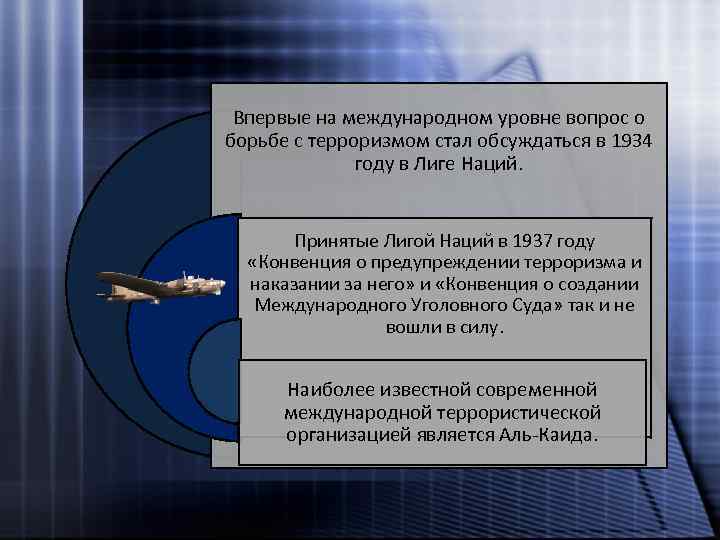 Впервые на международном уровне вопрос о борьбе с терроризмом стал обсуждаться в 1934 году в Лиге Наций.

Принятые Лигой Наций в 1937 году «Конвенция о предупреждении терроризма и наказании за него» и «Конвенция о создании Международного Уголовного Суда» так и не вошли в силу.

Наиболее известной современной международной террористической организацией является Аль-Каида.